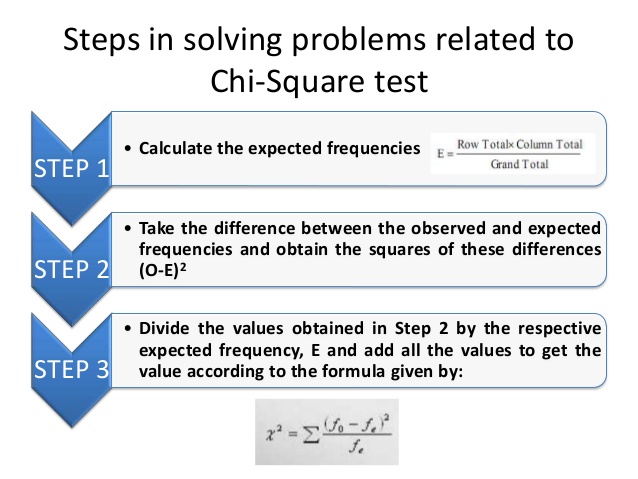 Steps in solving problems related to Chi-Square test

STEP 1

• Calculate the expected frequencies $E = \frac{\text{Row Total} \times \text{Column Total}}{\text{Grand Total}}$

STEP 2

• Take the difference between the observed and expected frequencies and obtain the squares of these differences $(O-E)^2$

STEP 3

• Divide the values obtained in Step 2 by the respective expected frequency, E and add all the values to get the value according to the formula given by:

$\chi^2 = \sum \frac{(f_0 - f_e)^2}{f_e}$